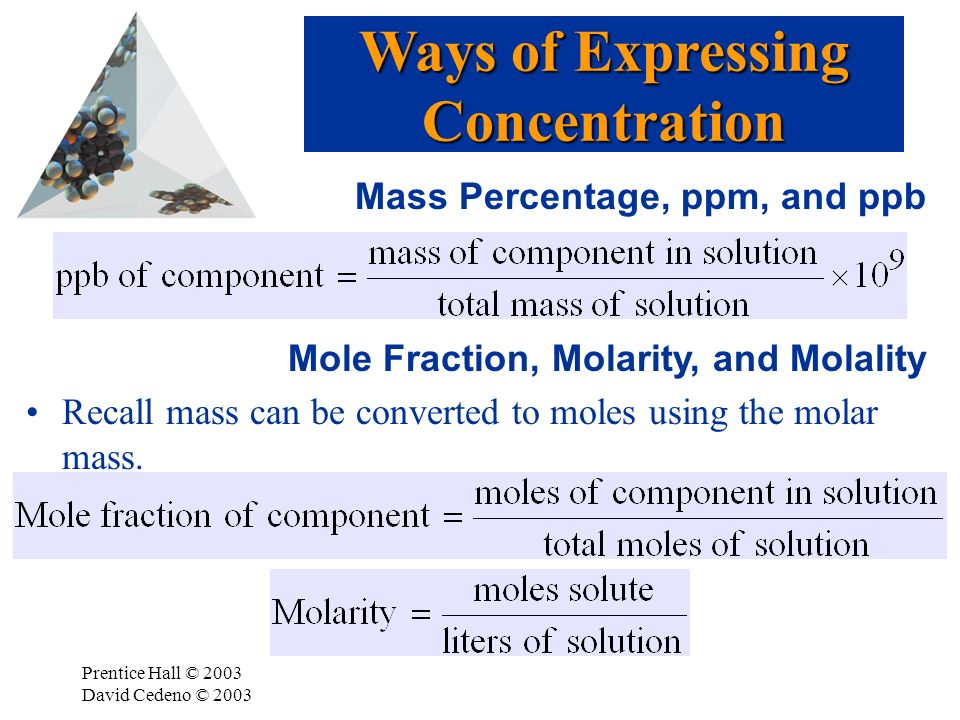 Ways of Expressing Concentration

Mass Percentage, ppm, and ppb

$\text{ppb of component} = \frac{\text{mass of component in solution}}{\text{total mass of solution}} \times 10^9$

Mole Fraction, Molarity, and Molality

• Recall mass can be converted to moles using the molar mass.

$\text{Mole fraction of component} = \frac{\text{moles of component in solution}}{\text{total moles of solution}}$

$\text{Molarity} = \frac{\text{moles solute}}{\text{liters of solution}}$

Prentice Hall © 2003
David Cedeno © 2003